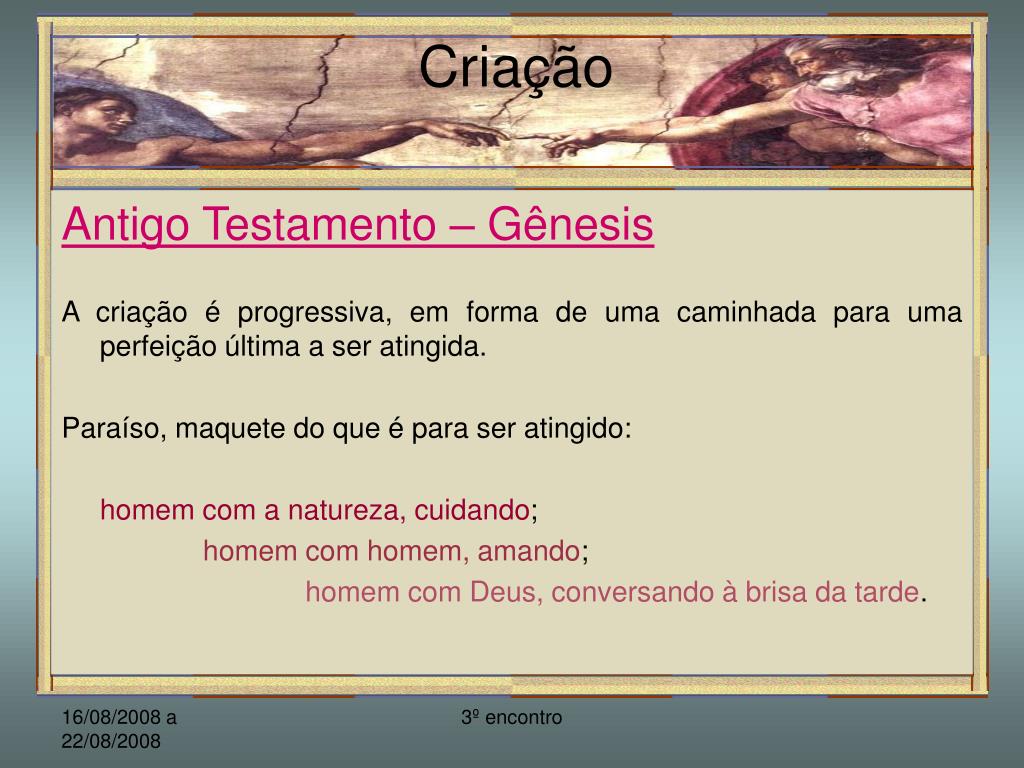 Criação

Antigo Testamento – Gênesis

A criação é progressiva, em forma de uma caminhada para uma perfeição última a ser atingida.

Paraíso, maquete do que é para ser atingido:

homem com a natureza, cuidando;

homem com homem, amando;

homem com Deus, conversando à brisa da tarde.

16/08/2008 a 22/08/2008

3º encontro